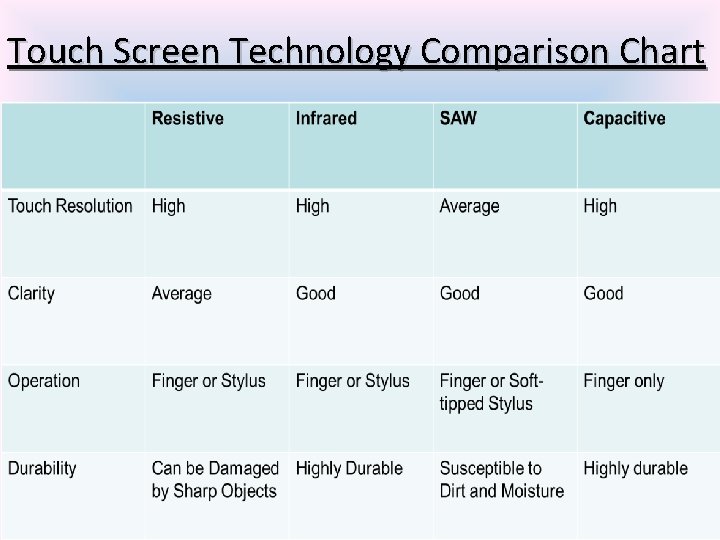 Touch Screen Technology Comparison Chart

| | Resistive | Infrared | SAW | Capacitive |
|---|---|---|---|---|
| Touch Resolution | High | High | Average | High |
| Clarity | Average | Good | Good | Good |
| Operation | Finger or Stylus | Finger or Stylus | Finger or Soft-tipped Stylus | Finger only |
| Durability | Can be Damaged by Sharp Objects | Highly Durable | Susceptible to Dirt and Moisture | Highly durable |